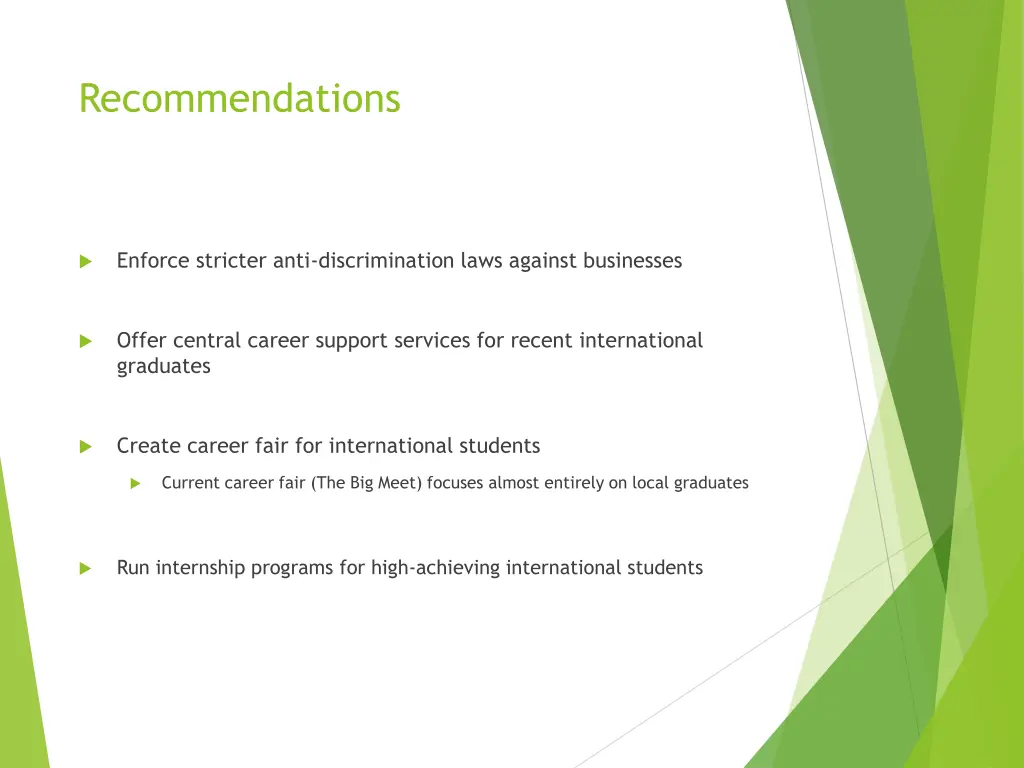 Recommendations

Enforce stricter anti-discrimination laws against businesses

Offer central career support services for recent international graduates

Create career fair for international students

Current career fair (The Big Meet) focuses almost entirely on local graduates

Run internship programs for high-achieving international students